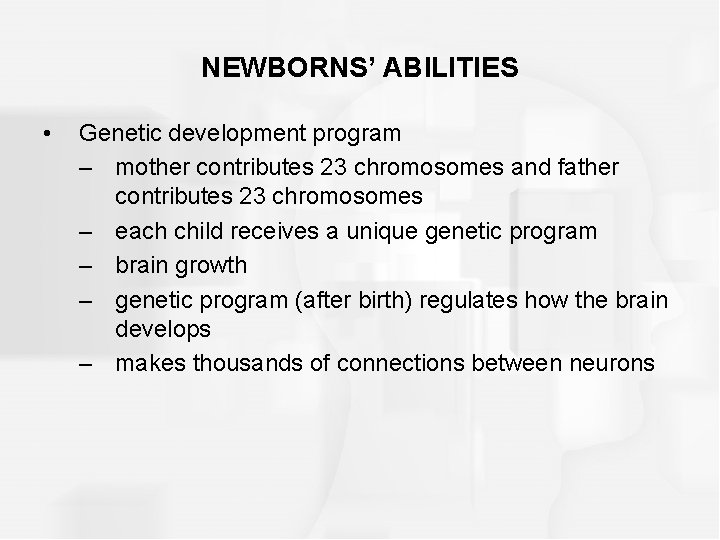 NEWBORNS' ABILITIES

• Genetic development program
– mother contributes 23 chromosomes and father contributes 23 chromosomes
– each child receives a unique genetic program
– brain growth
– genetic program (after birth) regulates how the brain develops
– makes thousands of connections between neurons